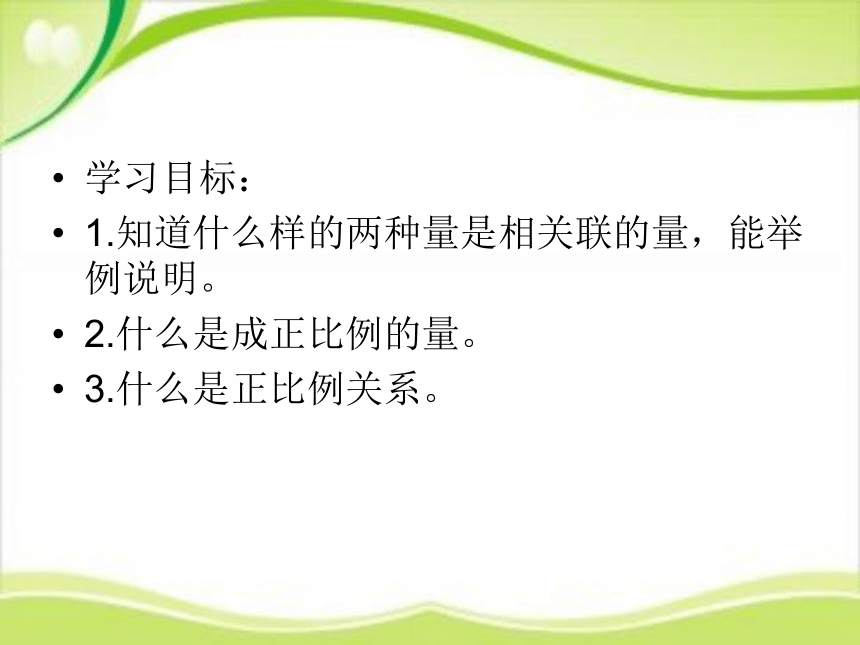 • 学习目标：

• 1.知道什么样的两种量是相关联的量，能举例说明。

• 2.什么是成正比例的量。

• 3.什么是正比例关系。